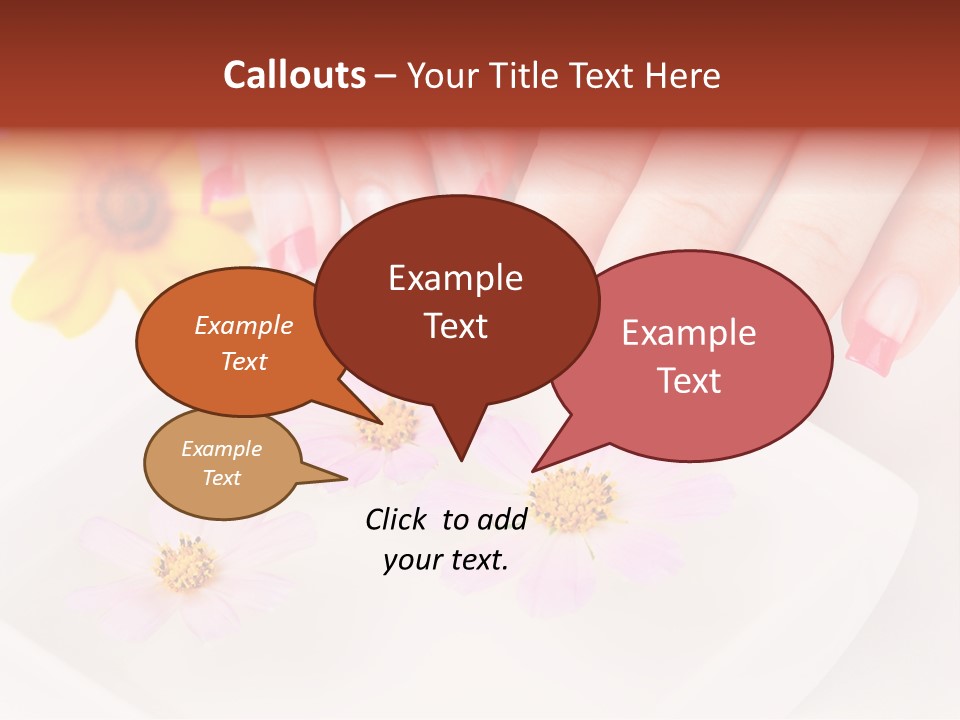 Callouts – Your Title Text Here

Example Text

Example Text

Example Text

Example Text

Click to add your text.